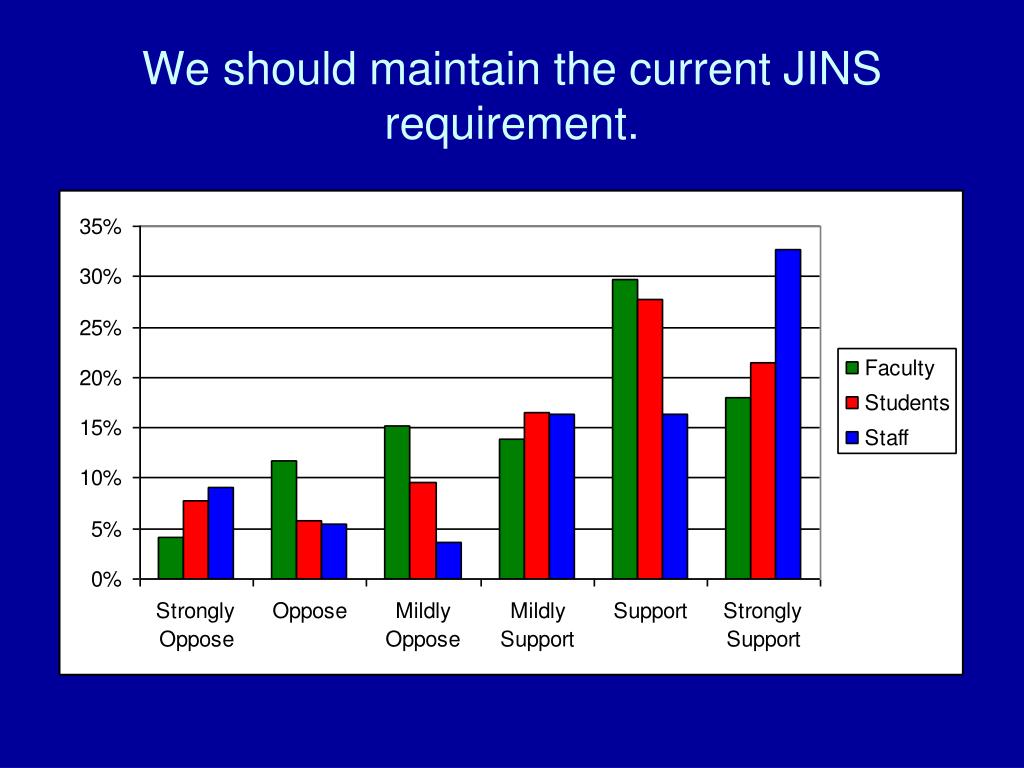 We should maintain the current JINS requirement.

35%
30%
25%
20%
15%
10%
5%
0%

Strongly Oppose
Oppose
Mildly Oppose
Mildly Support
Support
Strongly Support

Faculty
Students
Staff